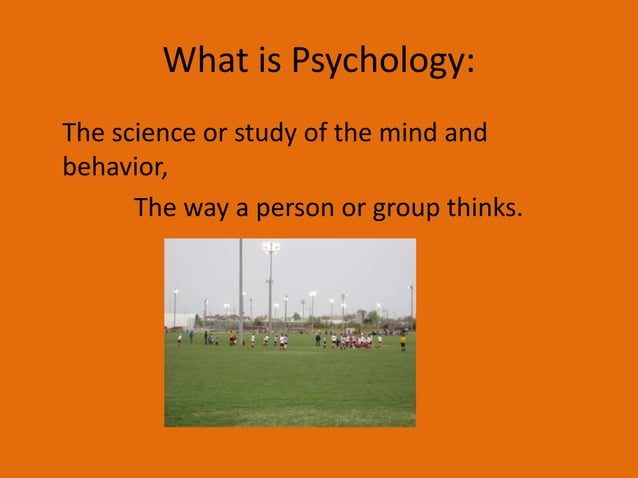 What is Psychology:

The science or study of the mind and behavior,

The way a person or group thinks.